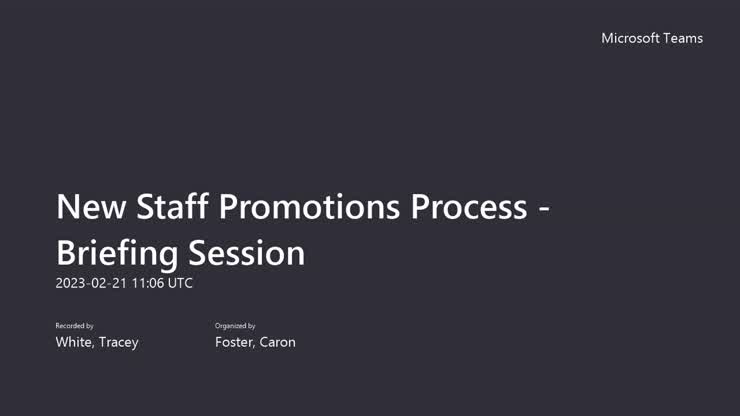 Microsoft Teams

New Staff Promotions Process - Briefing Session

2023-02-21 11:06 UTC

Recorded by
White, Tracey

Organized by
Foster, Caron